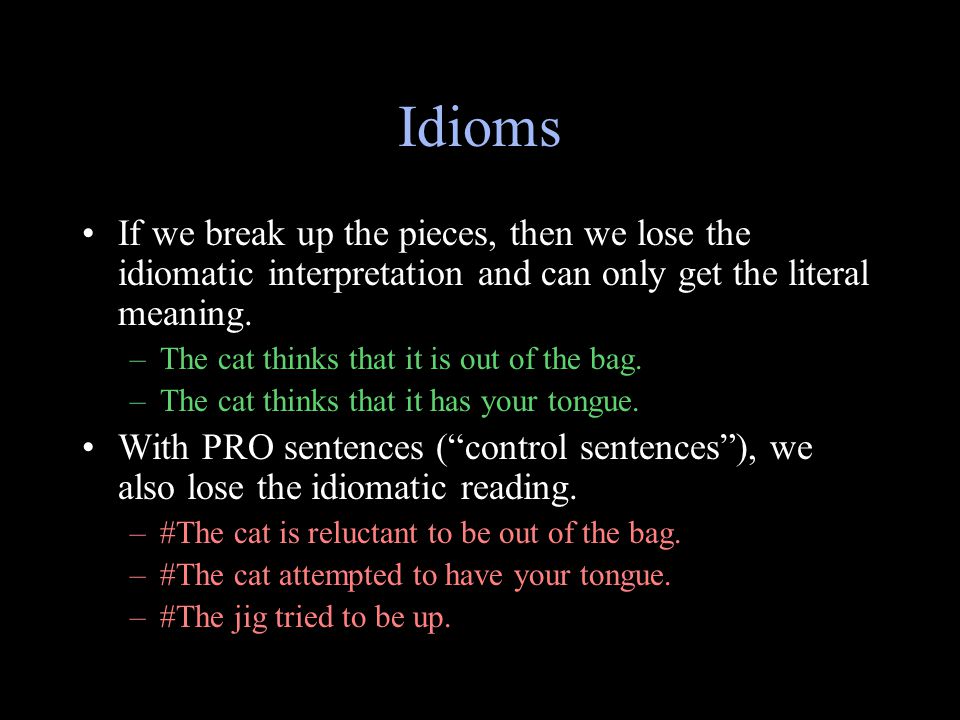 Idioms

• If we break up the pieces, then we lose the idiomatic interpretation and can only get the literal meaning.
– The cat thinks that it is out of the bag.
– The cat thinks that it has your tongue.

• With PRO sentences (“control sentences”), we also lose the idiomatic reading.
– #The cat is reluctant to be out of the bag.
– #The cat attempted to have your tongue.
– #The jig tried to be up.